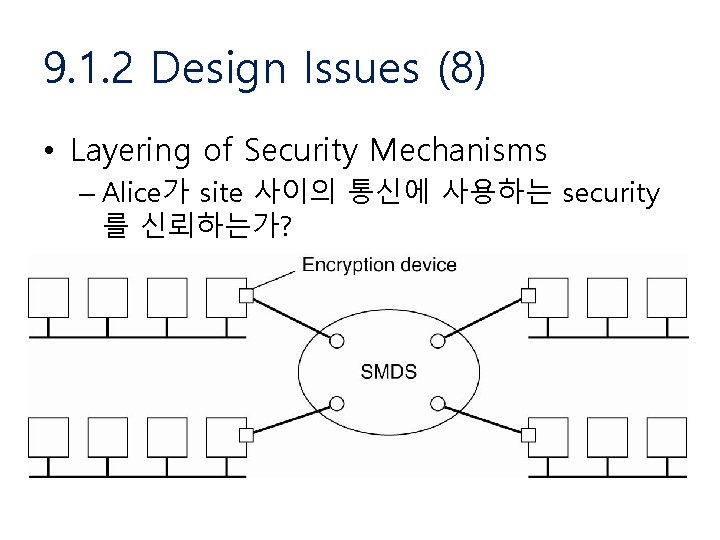 9.1.2 Design Issues (8)

• Layering of Security Mechanisms
– Alice가 site 사이의 통신에 사용하는 security를 신뢰하는가?

Encryption device

SMDS